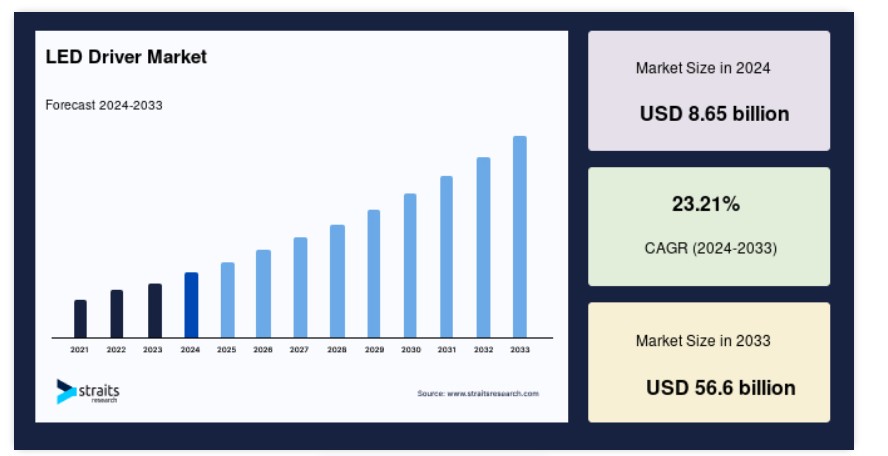 LED Driver Market

Forecast 2024-2033

2021 2022 2023 2024 2025 2026 2027 2028 2029 2030 2031 2032 2033

straits research

Source: www.straitsresearch.com

Market Size in 2024

USD 8.65 billion

23.21%

CAGR (2024-2033)

Market Size in 2033

USD 56.6 billion